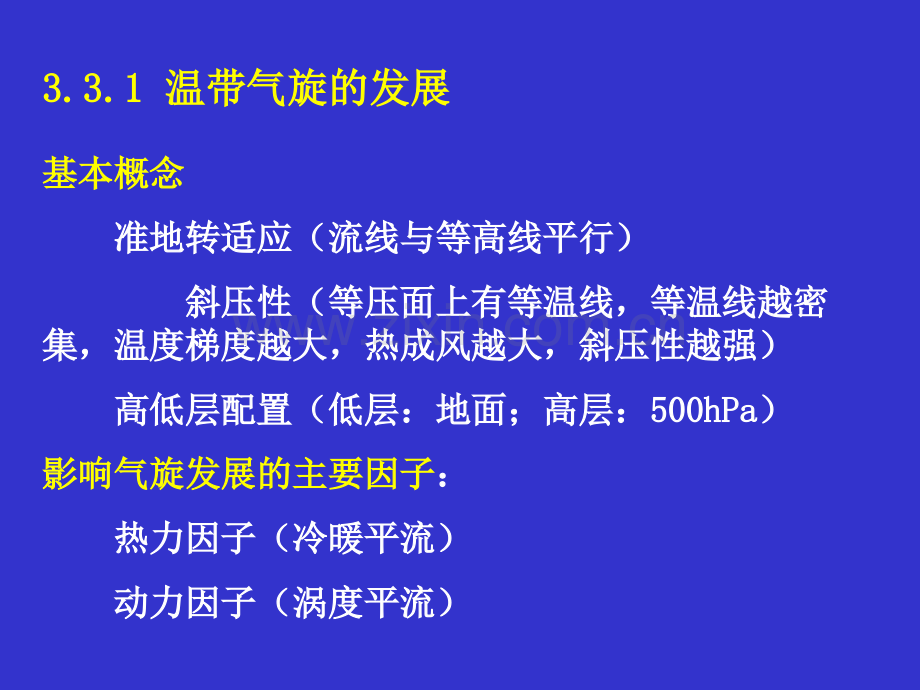 3.3.1 温带气旋的发展

基本概念

准地转适应（流线与等高线平行）

斜压性（等压面上有等温线，等温线越密集，温度梯度越大，热成风越大，斜压性越强）

高低层配置（低层：地面；高层：500hPa）

影响气旋发展的主要因子：

热力因子（冷暖平流）

动力因子（涡度平流）